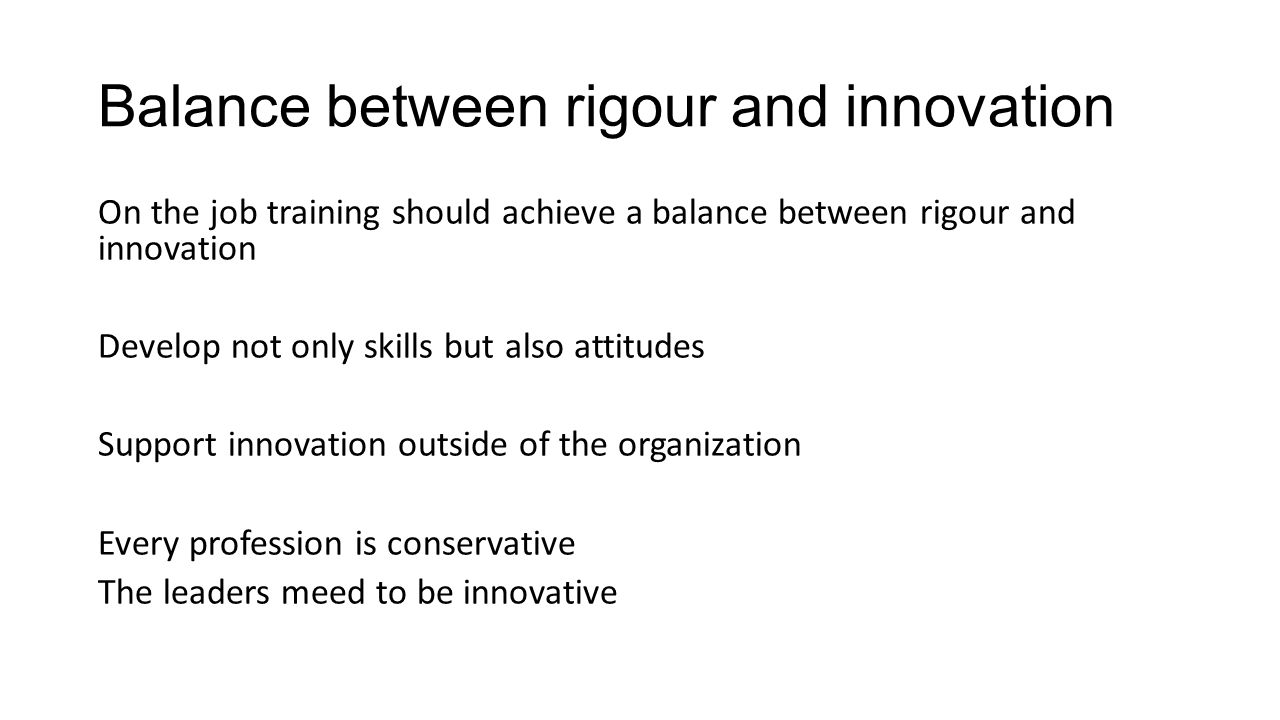 Balance between rigour and innovation

On the job training should achieve a balance between rigour and innovation

Develop not only skills but also attitudes

Support innovation outside of the organization

Every profession is conservative
The leaders meed to be innovative